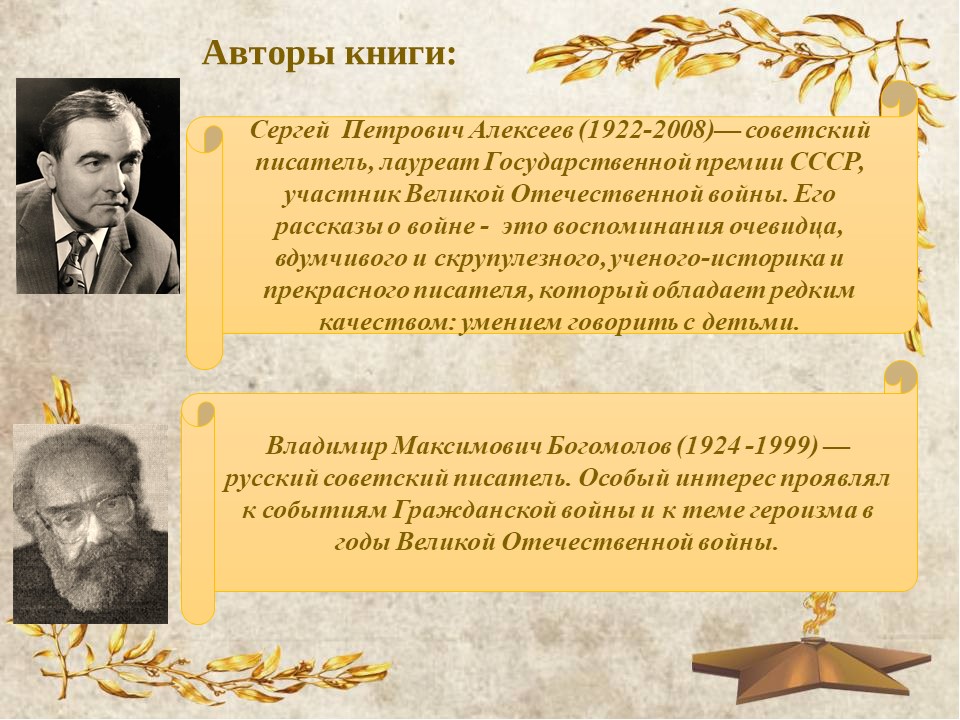 Авторы книги:

Сергей Петрович Алексеев (1922-2008)— советский писатель, лауреат Государственной премии СССР, участник Великой Отечественной войны. Его рассказы о войне - это воспоминания очевидца, вдумчивого и скрупулезного, ученого-историка и прекрасного писателя, который обладает редким качеством: умением говорить с детьми.

Владимир Максимович Богомолов (1924 -1999) — русский советский писатель. Особый интерес проявлял к событиям Гражданской войны и к теме героизма в годы Великой Отечественной войны.